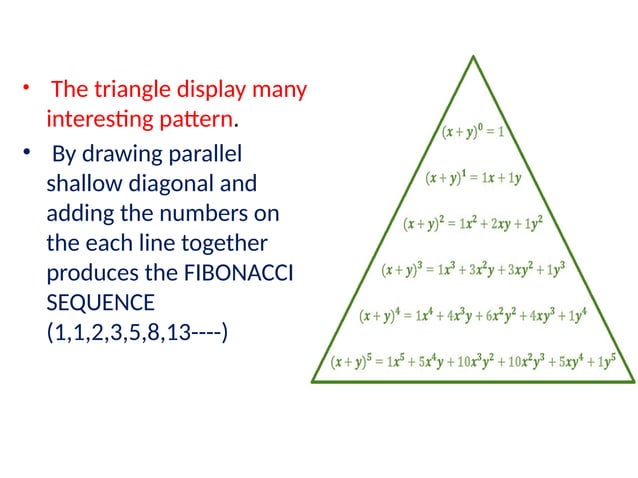 • The triangle display many interesting pattern.

• By drawing parallel shallow diagonal and adding the numbers on the each line together produces the FIBONACCI SEQUENCE (1,1,2,3,5,8,13----)

$(x+y)^0 = 1$

$(x+y)^1 = 1x + 1y$

$(x+y)^2 = 1x^2 + 2xy + 1y^2$

$(x+y)^3 = 1x^3 + 3x^2y + 3xy^2 + 1y^3$

$(x+y)^4 = 1x^4 + 4x^3y + 6x^2y^2 + 4xy^3 + 1y^4$

$(x+y)^5 = 1x^5 + 5x^4y + 10x^3y^2 + 10x^2y^3 + 5xy^4 + 1y^5$